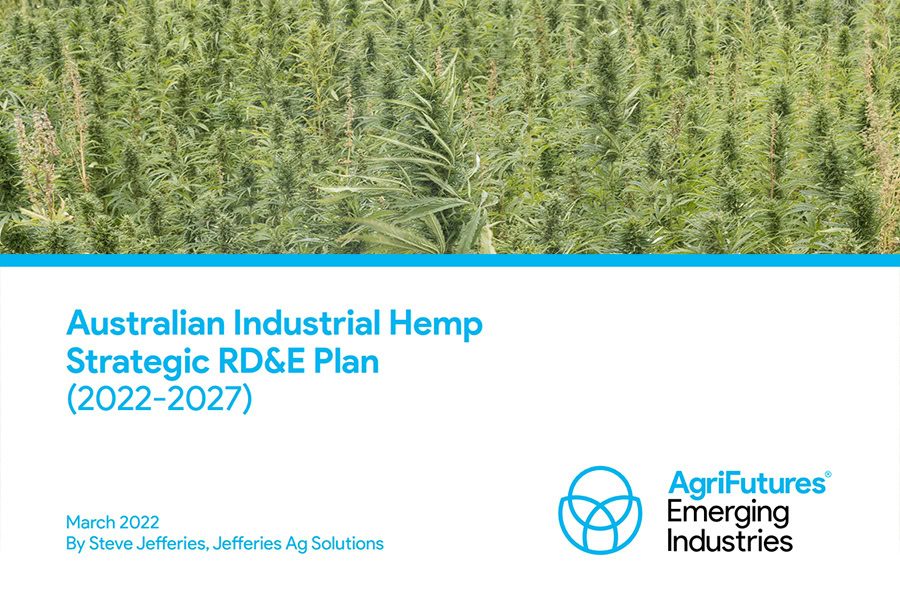 Australian Industrial Hemp Strategic RD&E Plan
(2022-2027)

March 2022
By Steve Jefferies, Jefferies Ag Solutions

AgriFutures®
Emerging
Industries